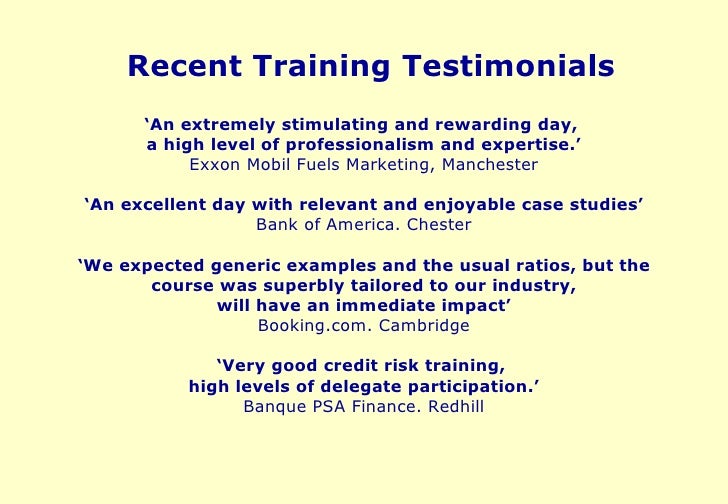 Recent Training Testimonials

‘An extremely stimulating and rewarding day, a high level of professionalism and expertise.’
Exxon Mobil Fuels Marketing, Manchester

‘An excellent day with relevant and enjoyable case studies’
Bank of America. Chester

‘We expected generic examples and the usual ratios, but the course was superbly tailored to our industry, will have an immediate impact’
Booking.com. Cambridge

‘Very good credit risk training, high levels of delegate participation.’
Banque PSA Finance. Redhill